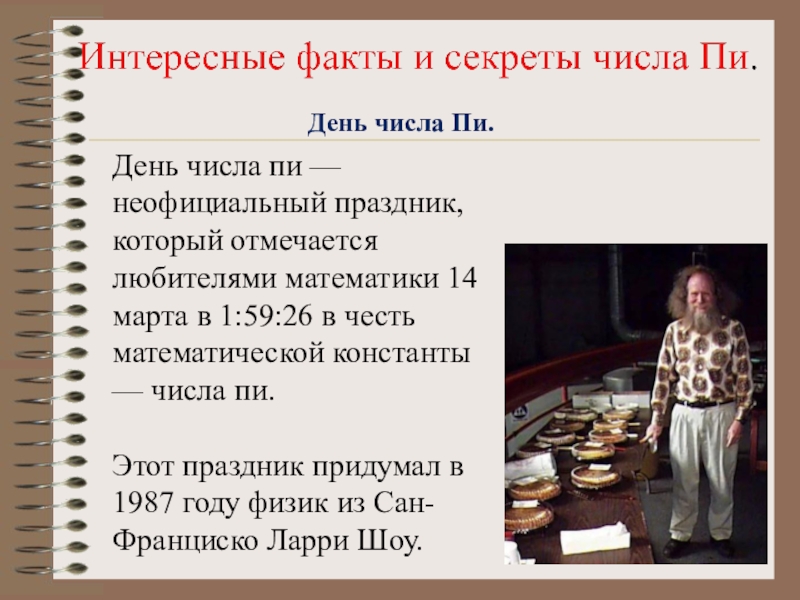 Интересные факты и секреты числа Пи.

День числа Пи.

День числа пи — неофициальный праздник, который отмечается любителями математики 14 марта в 1:59:26 в честь математической константы — числа пи.

Этот праздник придумал в 1987 году физик из Сан-Франциско Ларри Шоу.